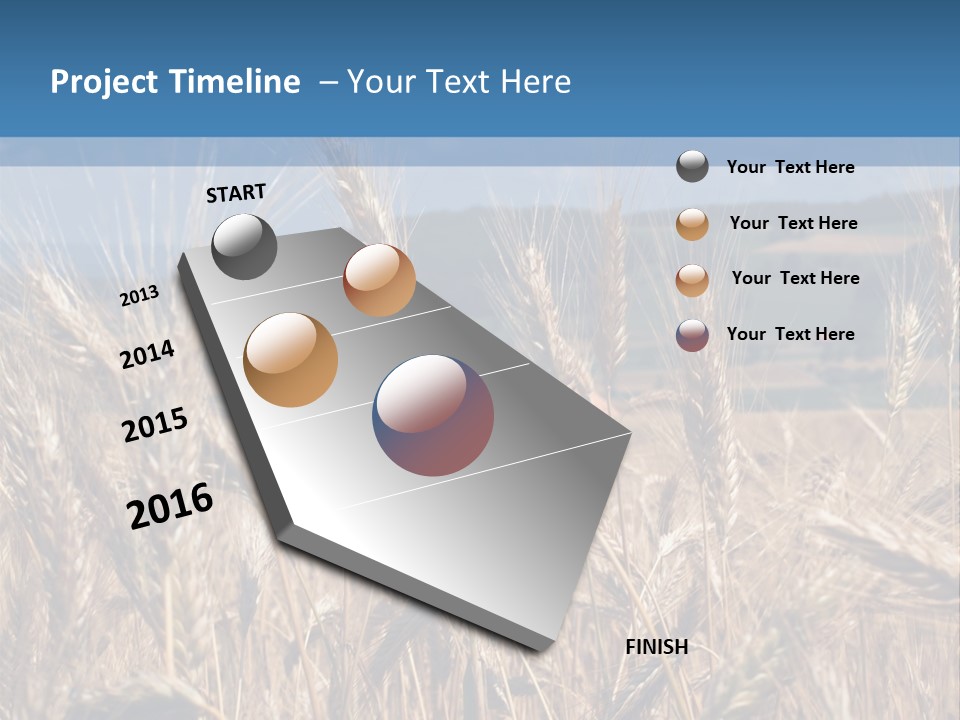 Project Timeline – Your Text Here

START

2013

2014

2015

2016

FINISH

Your Text Here

Your Text Here

Your Text Here

Your Text Here